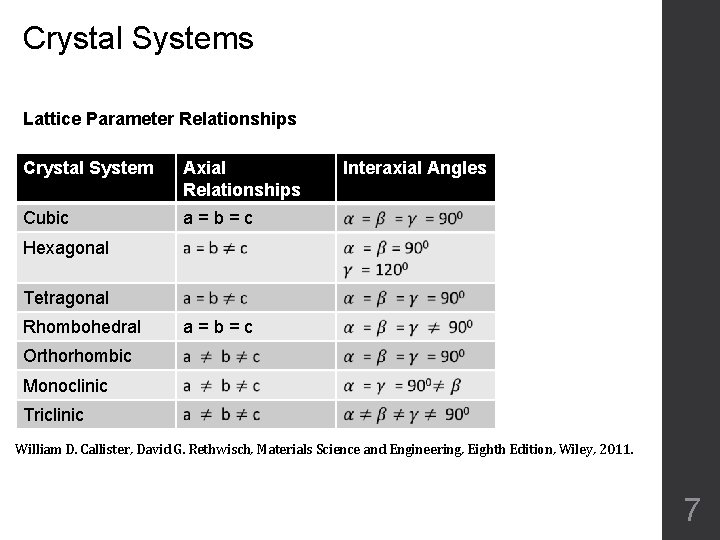 Crystal Systems

Lattice Parameter Relationships

| Crystal System | Axial Relationships | Interaxial Angles |
|---|---|---|
| Cubic | a = b = c | $\alpha = \beta = \gamma = 90^0$ |
| Hexagonal | $a = b \neq c$ | $\alpha = \beta = 90^0$ $\gamma = 120^0$ |
| Tetragonal | $a = b \neq c$ | $\alpha = \beta = \gamma = 90^0$ |
| Rhombohedral | a = b = c | $\alpha = \beta = \gamma \neq 90^0$ |
| Orthorhombic | $a \neq b \neq c$ | $\alpha = \beta = \gamma = 90^0$ |
| Monoclinic | $a \neq b \neq c$ | $\alpha = \gamma = 90^0 \neq \beta$ |
| Triclinic | $a \neq b \neq c$ | $\alpha \neq \beta \neq \gamma \neq 90^0$ |

William D. Callister, David G. Rethwisch, Materials Science and Engineering, Eighth Edition, Wiley, 2011.

7